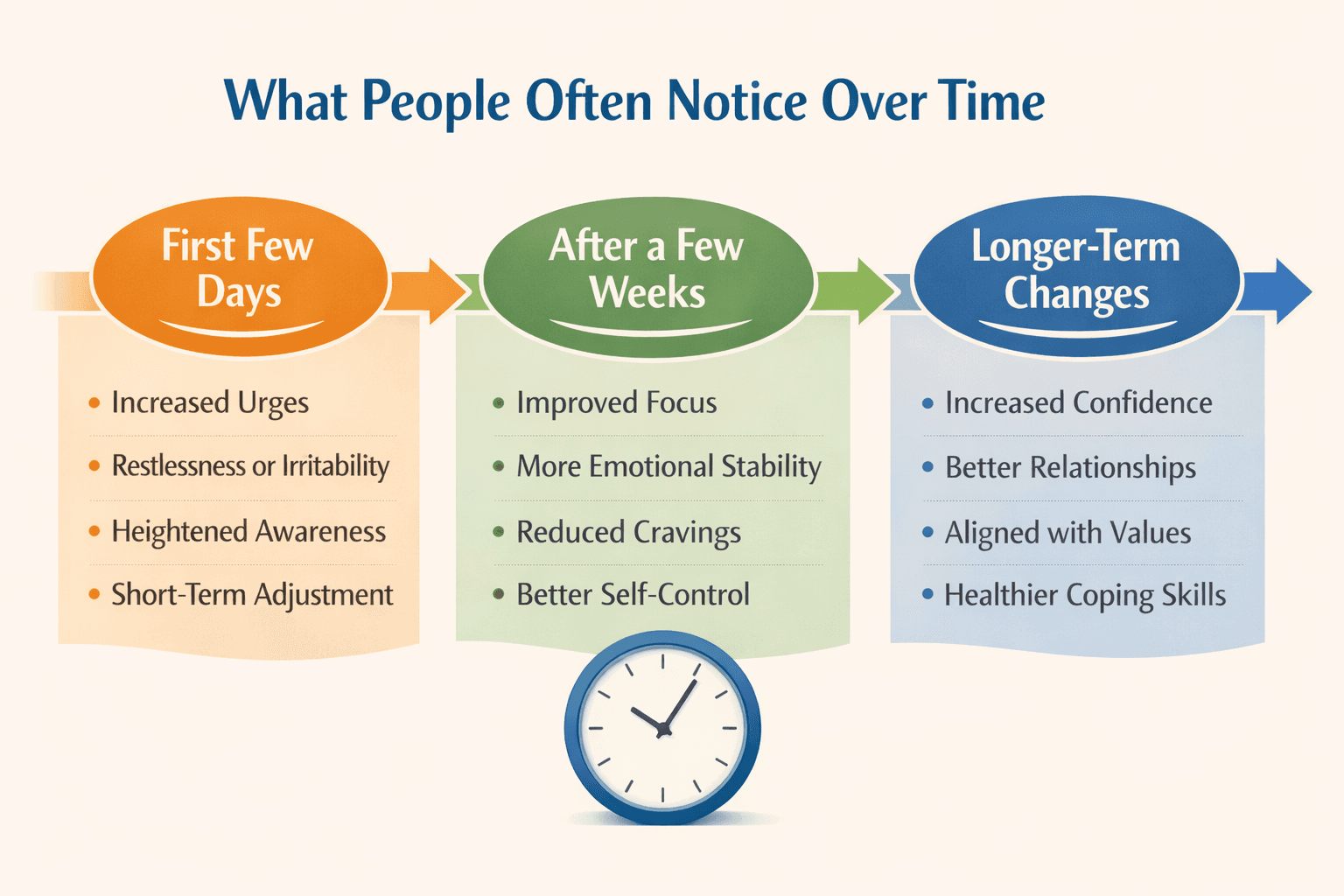 What People Often Notice Over Time

First Few Days

- Increased Urges
- Restlessness or Irritability
- Heightened Awareness
- Short-Term Adjustment

After a Few Weeks

- Improved Focus
- More Emotional Stability
- Reduced Cravings
- Better Self-Control

Longer-Term Changes

- Increased Confidence
- Better Relationships
- Aligned with Values
- Healthier Coping Skills